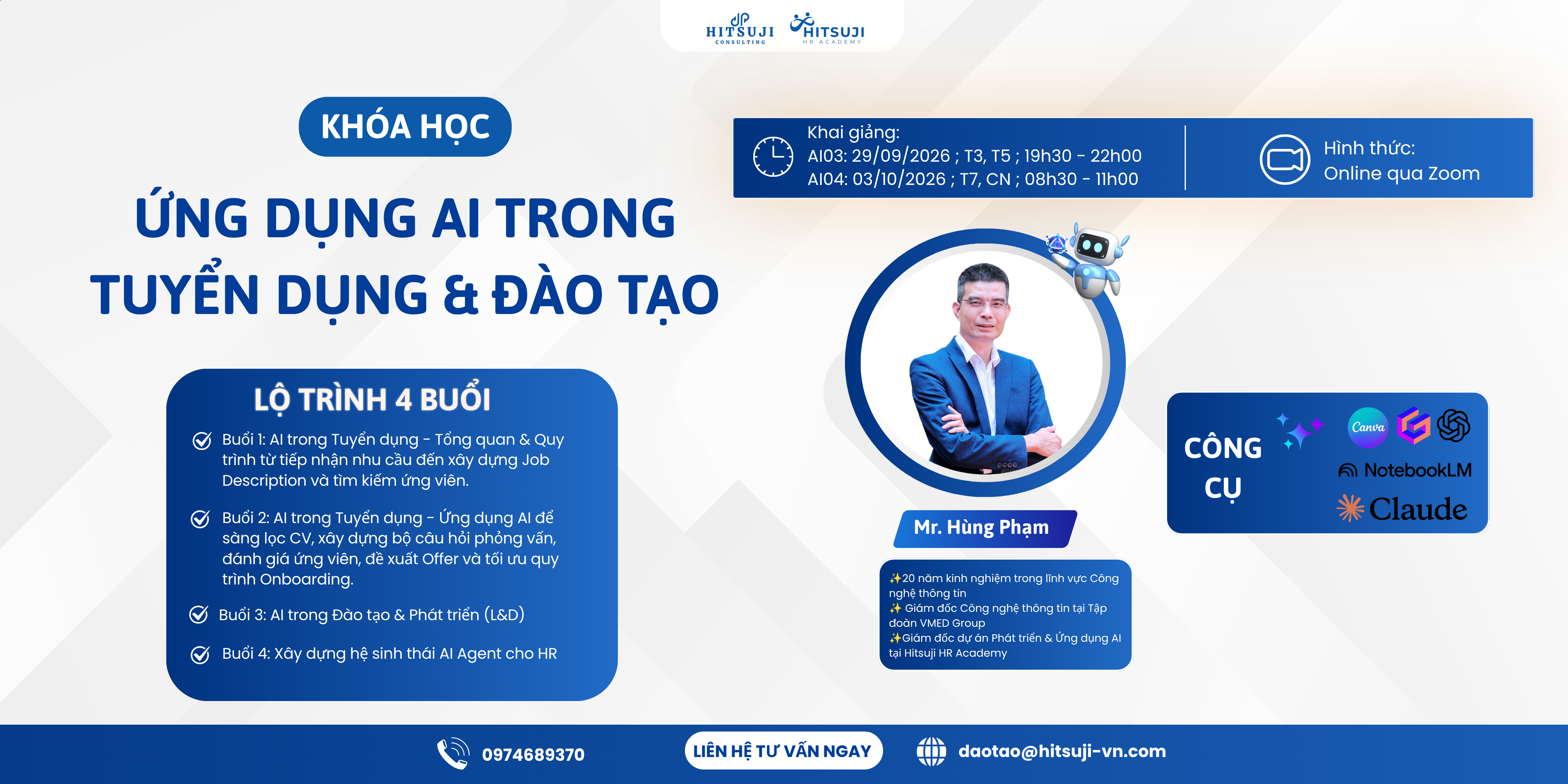 HITSUJI CONSULTING HITSUJI HR ACADEMY

KHÓA HỌC

ỨNG DỤNG AI TRONG TUYỂN DỤNG & ĐÀO TẠO

Khai giảng:
AI03: 29/09/2026 ; T3, T5 ; 19h30 - 22h00
AI04: 03/10/2026 ; T7, CN ; 08h30 - 11h00

Hình thức:
Online qua Zoom

LỘ TRÌNH 4 BUỔI

Buổi 1: AI trong Tuyển dụng - Tổng quan & Quy trình từ tiếp nhận nhu cầu đến xây dựng Job Description và tìm kiếm ứng viên.

Buổi 2: AI trong Tuyển dụng - Ứng dụng AI để sàng lọc CV, xây dựng bộ câu hỏi phỏng vấn, đánh giá ứng viên, đề xuất Offer và tối ưu quy trình Onboarding.

Buổi 3: AI trong Đào tạo & Phát triển (L&D)

Buổi 4: Xây dựng hệ sinh thái AI Agent cho HR

Mr. Hùng Phạm

✨20 năm kinh nghiệm trong lĩnh vực Công nghệ thông tin
✨ Giám đốc Công nghệ thông tin tại Tập đoàn VMED Group
✨Giám đốc dự án Phát triển & Ứng dụng AI tại Hitsuji HR Academy

CÔNG CỤ

Canva

NotebookLM

Claude

0974689370

LIÊN HỆ TƯ VẤN NGAY

daotao@hitsuji-vn.com